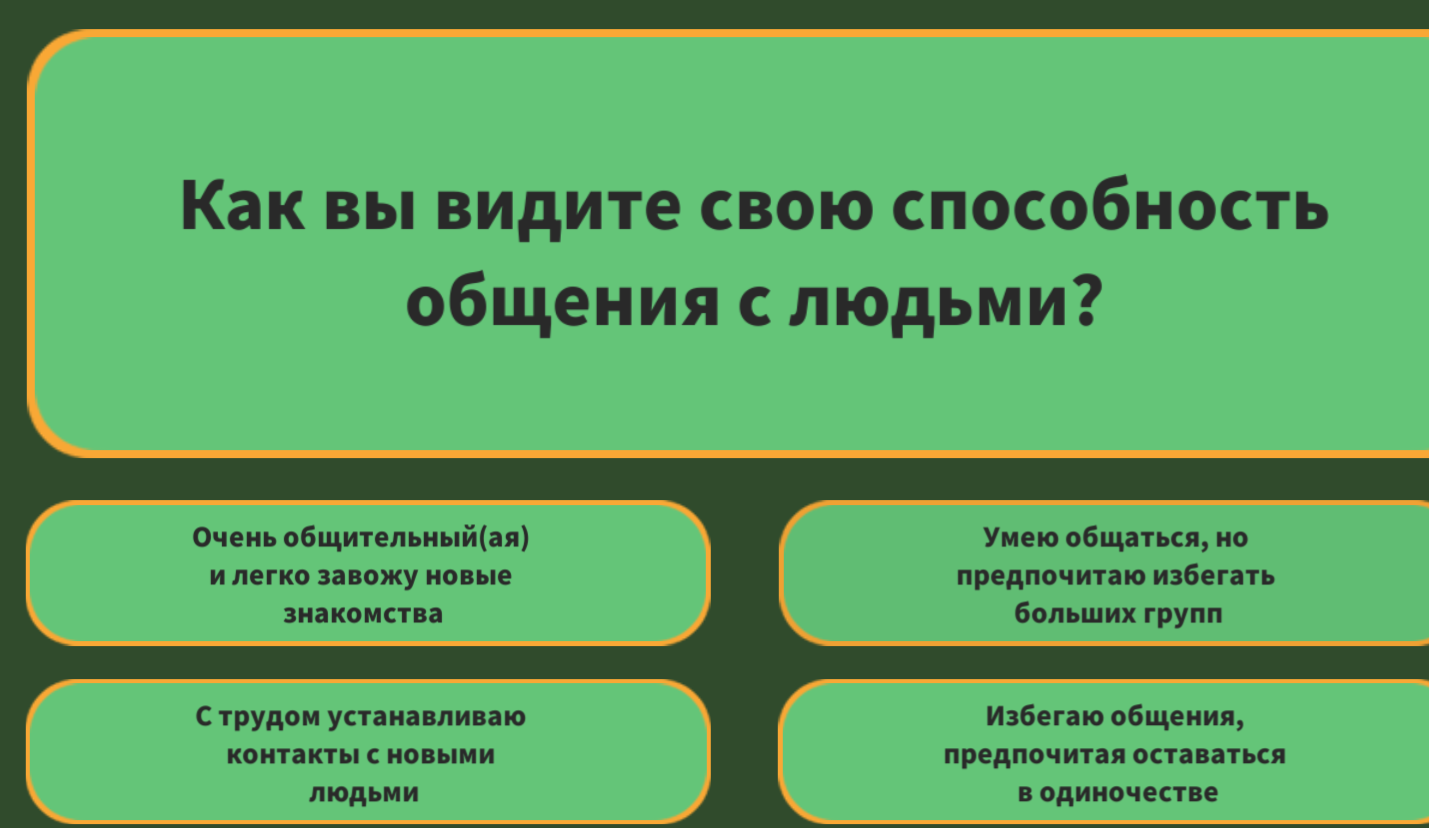 Как вы видите свою способность общения с людьми?

Очень общительный(ая) и легко завожу новые знакомства

Умею общаться, но предпочитаю избегать больших групп

С трудом устанавливаю контакты с новыми людьми

Избегаю общения, предпочитая оставаться в одиночестве